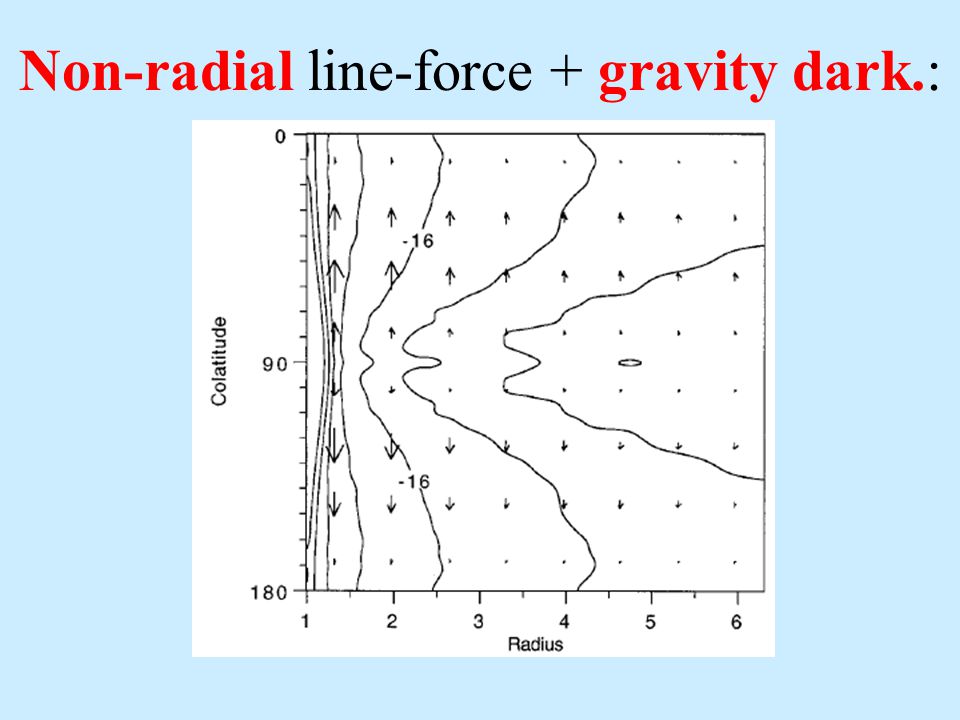 Non-radial line-force + gravity dark.:

0

90

180

Colatitude

-16

-16

1 2 3 4 5 6

Radius